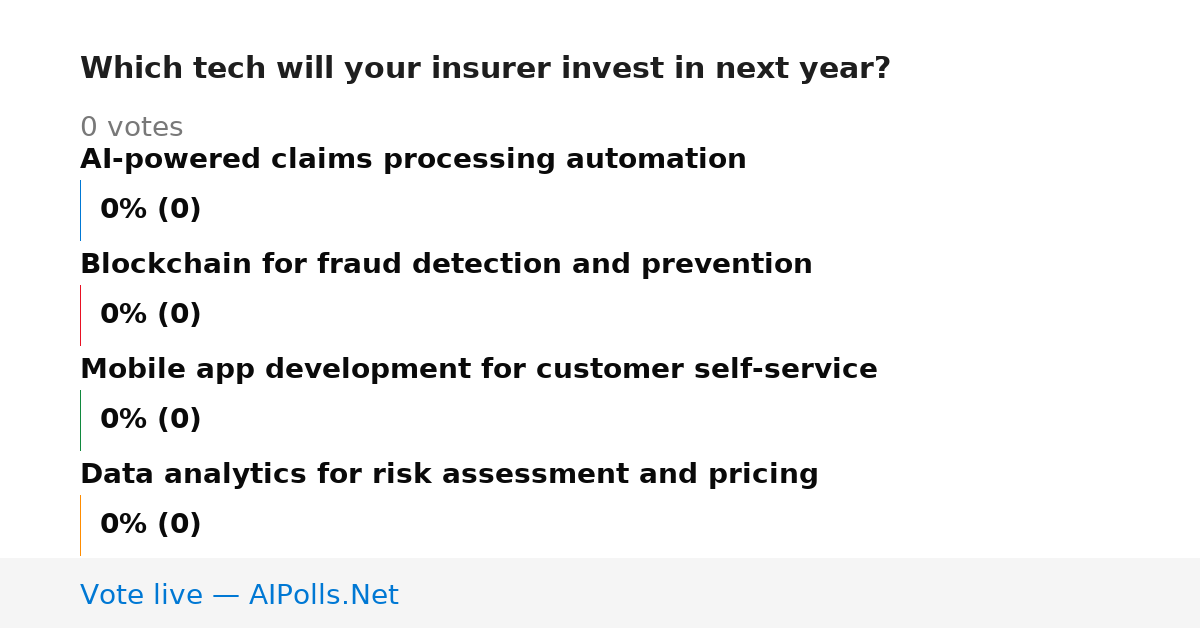 Which tech will your insurer invest in next year?

0 votes

AI-powered claims processing automation

0% (0)

Blockchain for fraud detection and prevention

0% (0)

Mobile app development for customer self-service

0% (0)

Data analytics for risk assessment and pricing

0% (0)

Vote live — AIPolls.Net